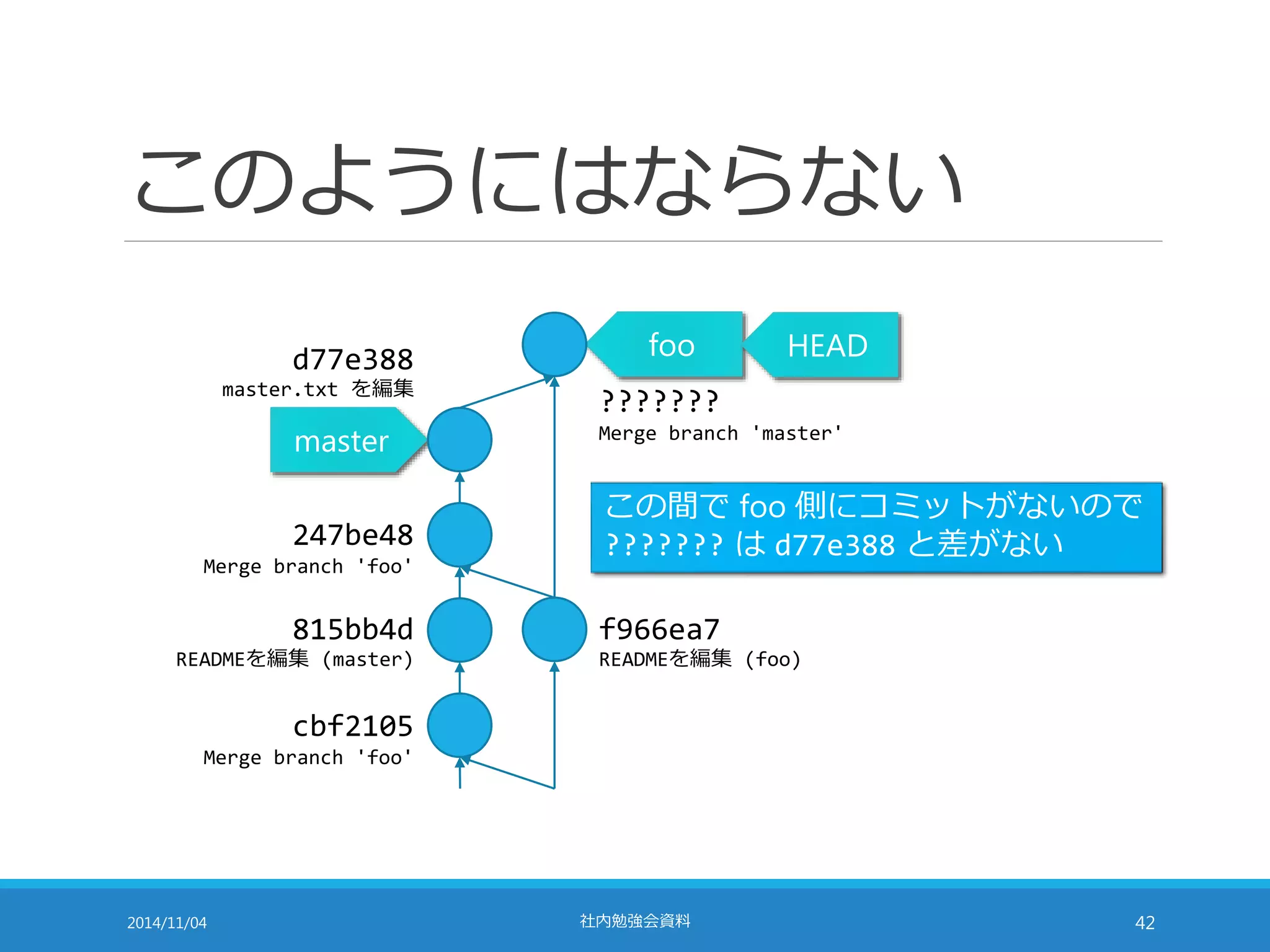 このようにはならない

foo
HEAD

d77e388
master.txt を編集

master

???????
Merge branch 'master'

この間で foo 側にコミットがないので ??????? は d77e388 と差がない

247be48
Merge branch 'foo'

815bb4d
READMEを編集 (master)

f966ea7
READMEを編集 (foo)

cbf2105
Merge branch 'foo'

2014/11/04

社内勉強会資料

42